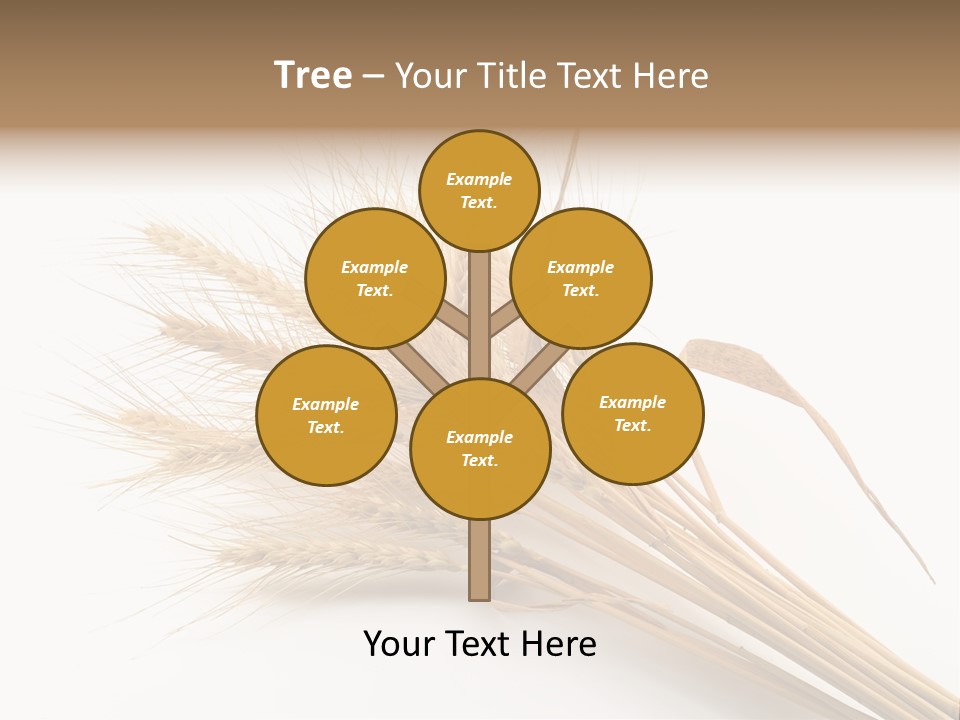 Tree – Your Title Text Here

Example Text.

Example Text.

Example Text.

Example Text.

Example Text.

Example Text.

Your Text Here